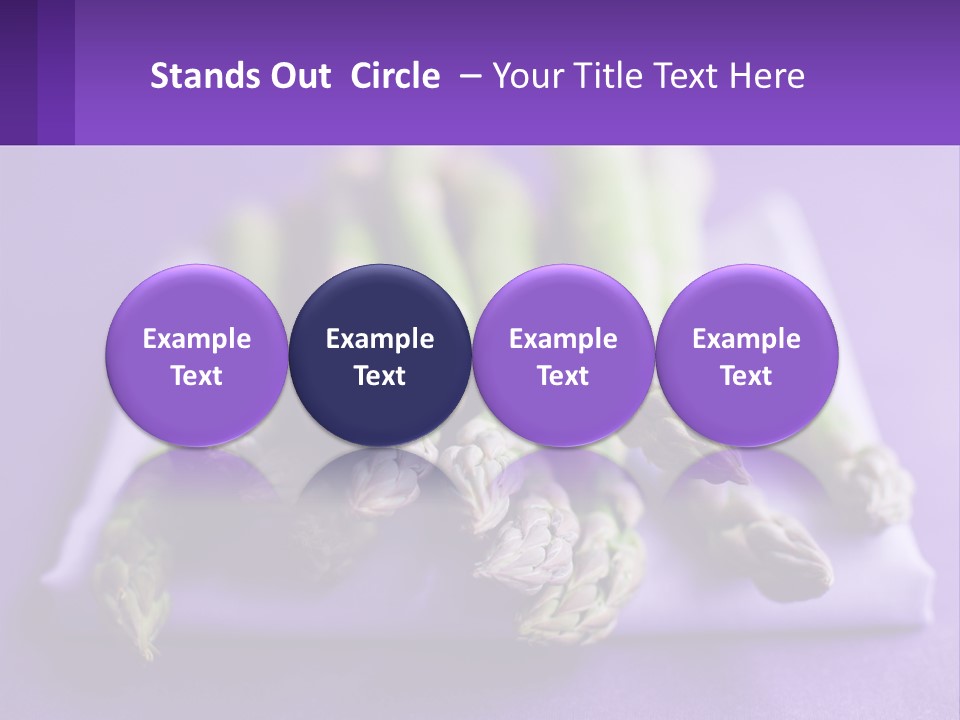 Stands Out Circle – Your Title Text Here

Example Text

Example Text

Example Text

Example Text